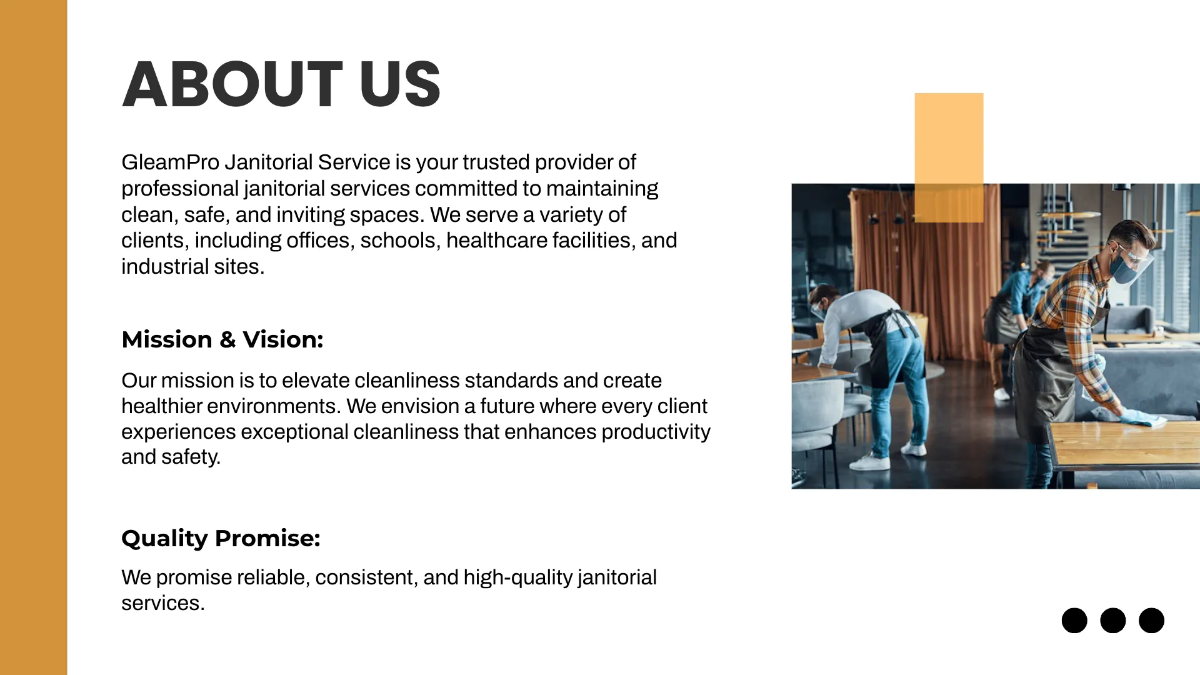 ABOUT US

GleamPro Janitorial Service is your trusted provider of professional janitorial services committed to maintaining clean, safe, and inviting spaces. We serve a variety of clients, including offices, schools, healthcare facilities, and industrial sites.

Mission & Vision:

Our mission is to elevate cleanliness standards and create healthier environments. We envision a future where every client experiences exceptional cleanliness that enhances productivity and safety.

Quality Promise:

We promise reliable, consistent, and high-quality janitorial services.